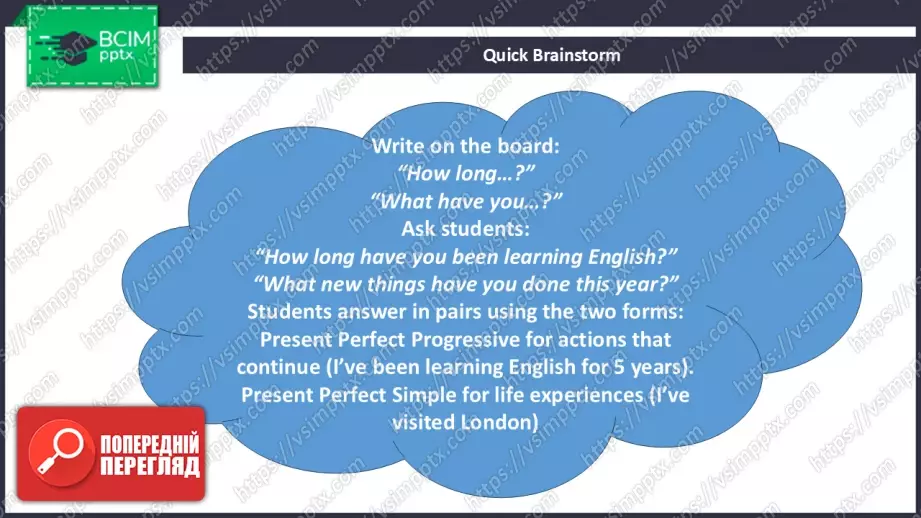 ВСІМ pptx

Quick Brainstorm

Write on the board:
"How long…?"
"What have you…?"
Ask students:
"How long have you been learning English?"
"What new things have you done this year?"
Students answer in pairs using the two forms:
Present Perfect Progressive for actions that continue (I've been learning English for 5 years).
Present Perfect Simple for life experiences (I've visited London)

ПОПЕРЕДНІЙ ПЕРЕГЛЯД

https://vsimpptx.com